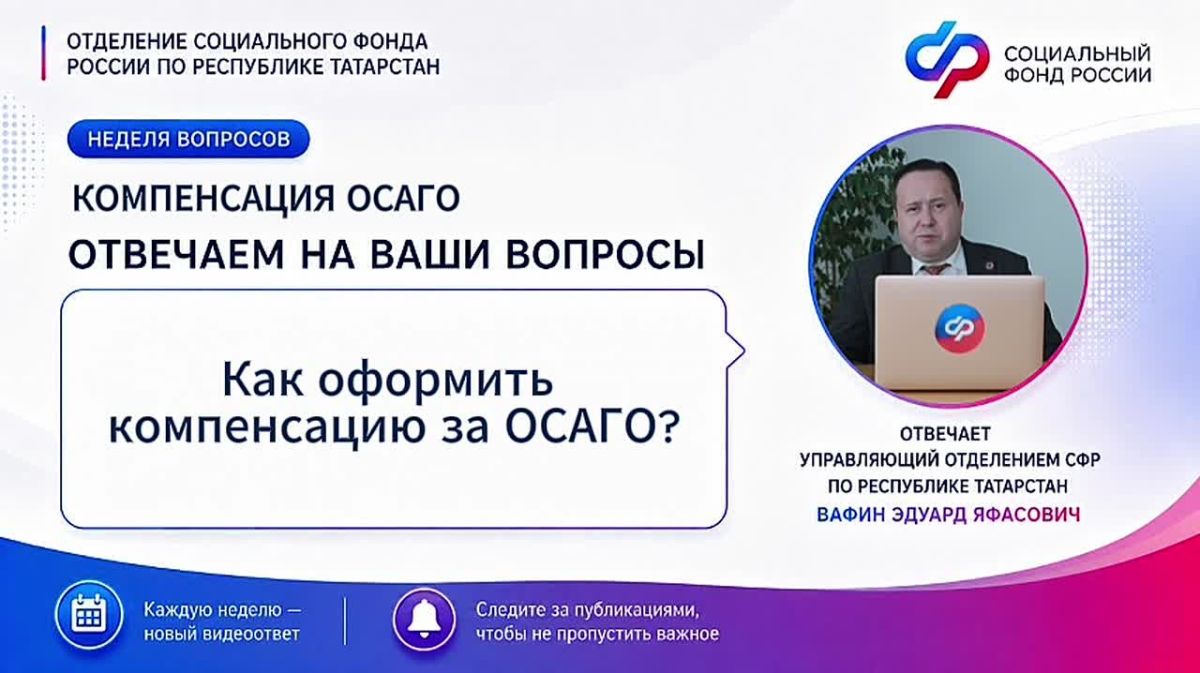 ОТДЕЛЕНИЕ СОЦИАЛЬНОГО ФОНДА
РОССИИ ПО РЕСПУБЛИКЕ ТАТАРСТАН

СОЦИАЛЬНЫЙ
ФОНД РОССИИ

НЕДЕЛЯ ВОПРОСОВ

КОМПЕНСАЦИЯ ОСАГО

ОТВЕЧАЕМ НА ВАШИ ВОПРОСЫ

Как оформить компенсацию за ОСАГО?

ОТВЕЧАЕТ
УПРАВЛЯЮЩИЙ ОТДЕЛЕНИЕМ СФР
ПО РЕСПУБЛИКЕ ТАТАРСТАН
ВАФИН ЭДУАРД ЯФАСОВИЧ

Каждую неделю —
новый видеоответ

Следите за публикациями,
чтобы не пропустить важное